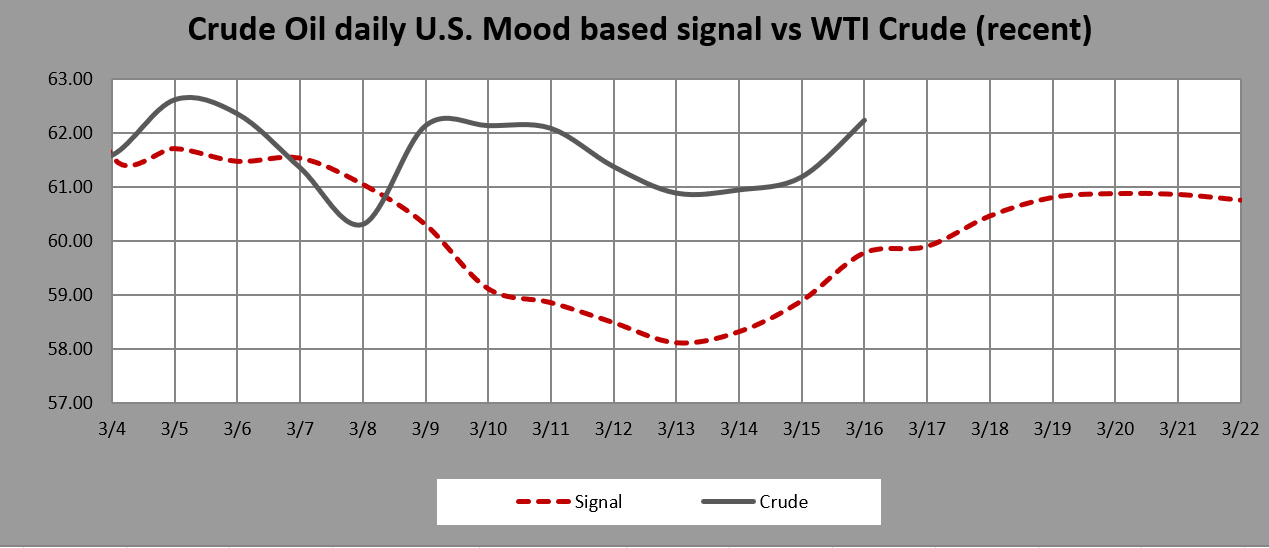 Crude Oil daily U.S. Mood based signal vs WTI Crude (recent)

63.00
62.00
61.00
60.00
59.00
58.00
57.00

3/4 3/5 3/6 3/7 3/8 3/9 3/10 3/11 3/12 3/13 3/14 3/15 3/16 3/17 3/18 3/19 3/20 3/21 3/22

Signal
Crude